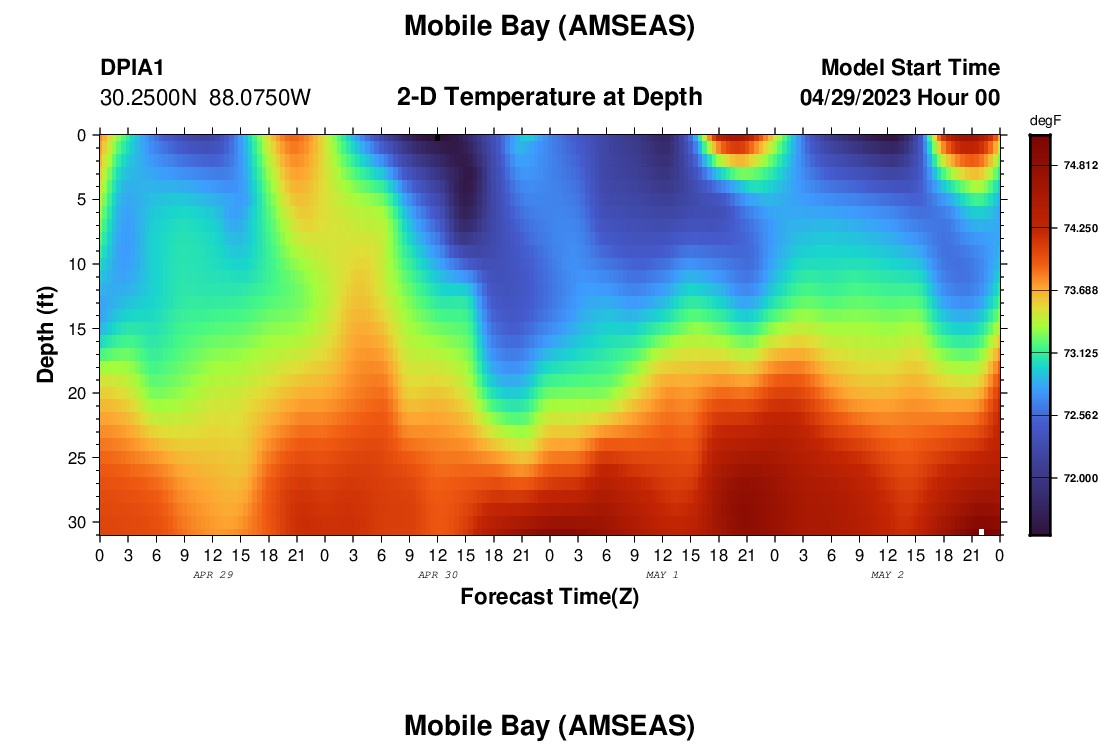 Mobile Bay (AMSEAS)

DPIA1
30.2500N 88.0750W

2-D Temperature at Depth

Model Start Time
04/29/2023 Hour 00

degF
74.812
74.250
73.688
73.125
72.562
72.000

Depth (ft)
0
5
10
15
20
25
30

0 3 6 9 12 15 18 21 0 3 6 9 12 15 18 21 0 3 6 9 12 15 18 21 0 3 6 9 12 15 18 21 0
APR 29
APR 30
MAY 1
MAY 2

Forecast Time(Z)

Mobile Bay (AMSEAS)